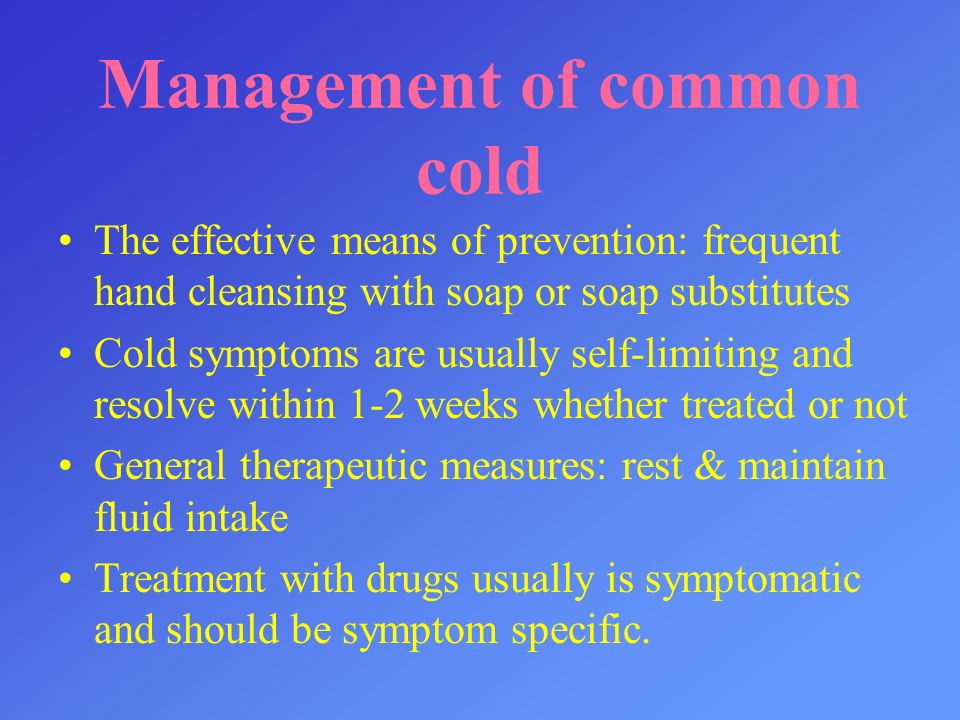 Management of common cold

• The effective means of prevention: frequent hand cleansing with soap or soap substitutes
• Cold symptoms are usually self-limiting and resolve within 1-2 weeks whether treated or not
• General therapeutic measures: rest & maintain fluid intake
• Treatment with drugs usually is symptomatic and should be symptom specific.